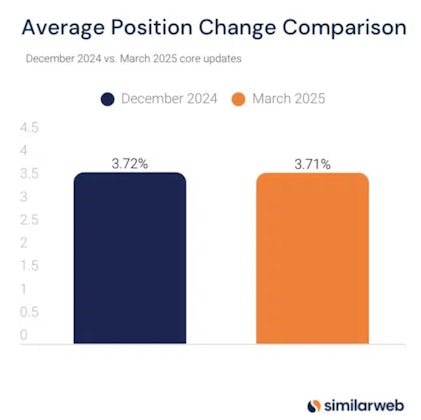 Average Position Change Comparison

December 2024 vs. March 2025 core updates

December 2024 March 2025

4.5
4
3.5
3
2.5
2
1.5
1
0.5
0

3.72%
3.71%

similarweb